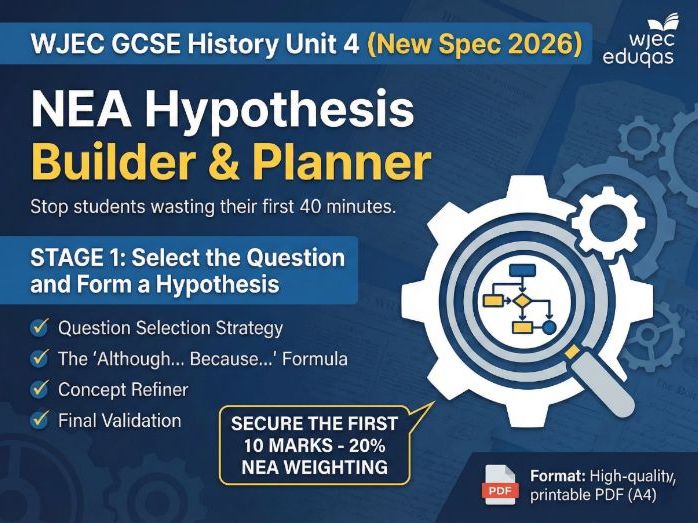 WJEC GCSE History Unit 4 (New Spec 2026)

wjec eduqas

NEA Hypothesis Builder & Planner

Stop students wasting their first 40 minutes.

STAGE 1: Select the Question and Form a Hypothesis

Question Selection Strategy

The 'Although... Because...' Formula

Concept Refiner

Final Validation

SECURE THE FIRST 10 MARKS - 20% NEA WEIGHTING

PDF

Format: High-quality, printable PDF (A4)